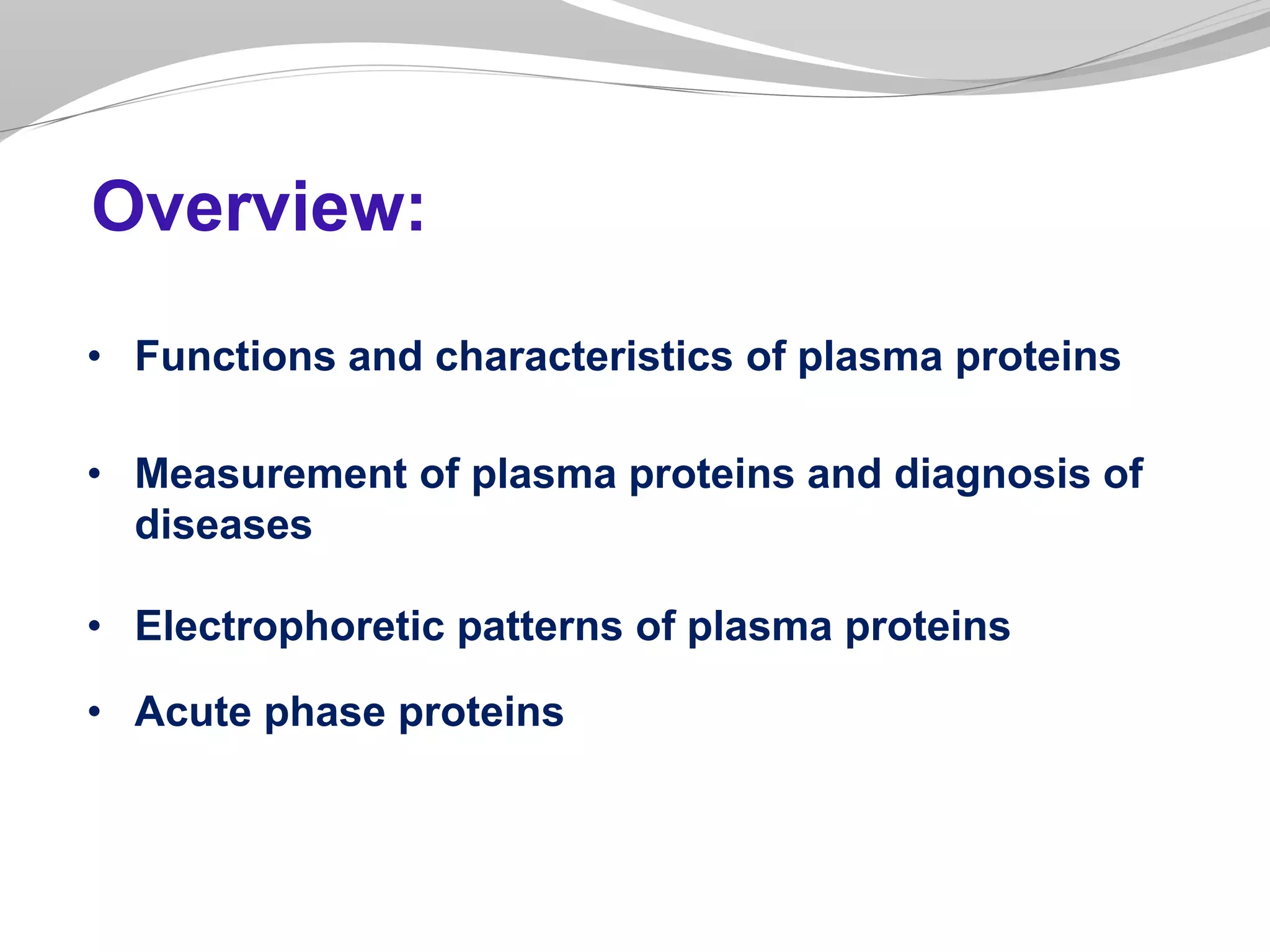 Overview:

• Functions and characteristics of plasma proteins

• Measurement of plasma proteins and diagnosis of diseases

• Electrophoretic patterns of plasma proteins

• Acute phase proteins